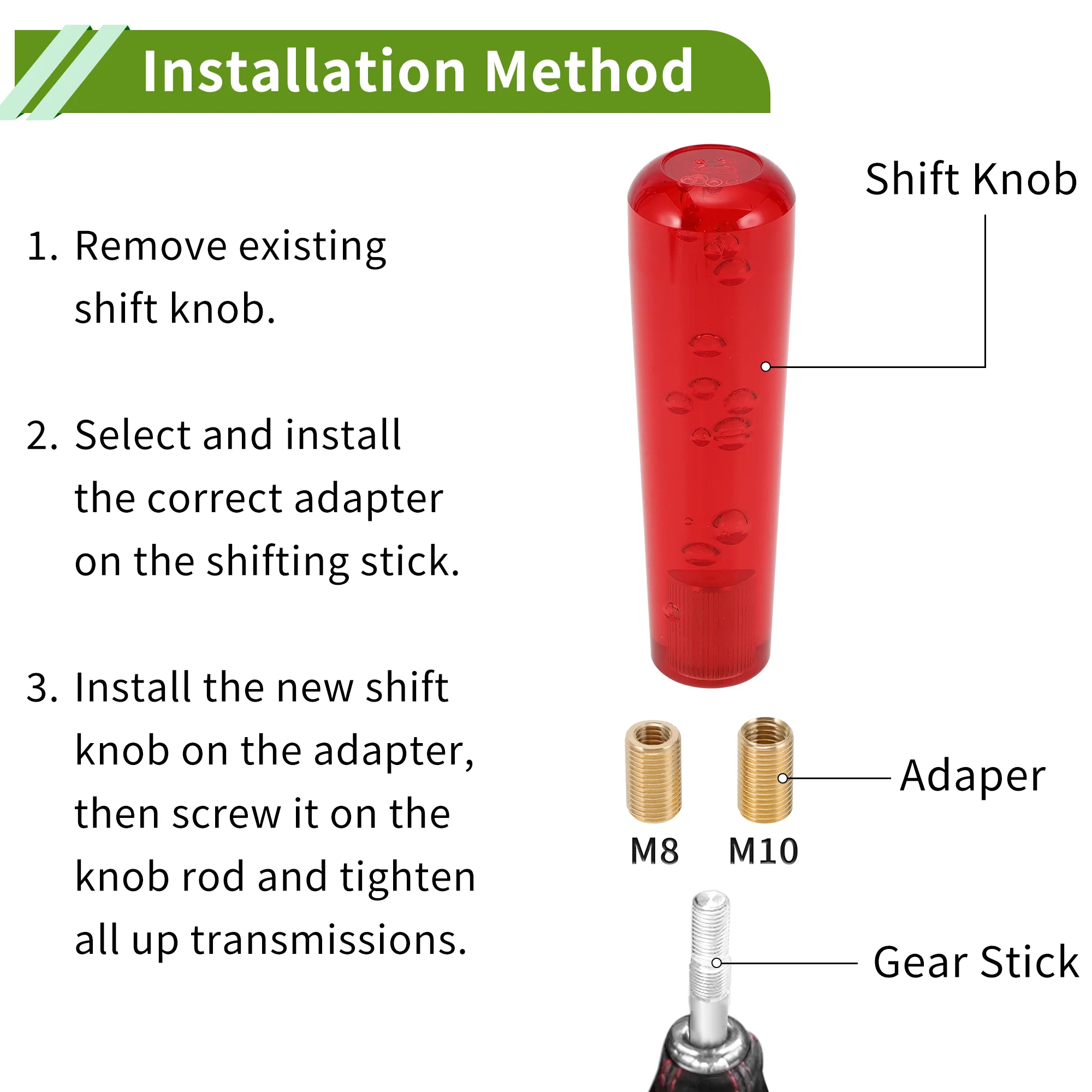 Installation Method

1. Remove existing shift knob.

2. Select and install the correct adapter on the shifting stick.

3. Install the new shift knob on the adapter, then screw it on the knob rod and tighten all up transmissions.

Shift Knob

Adaper

M8

M10

Gear Stick